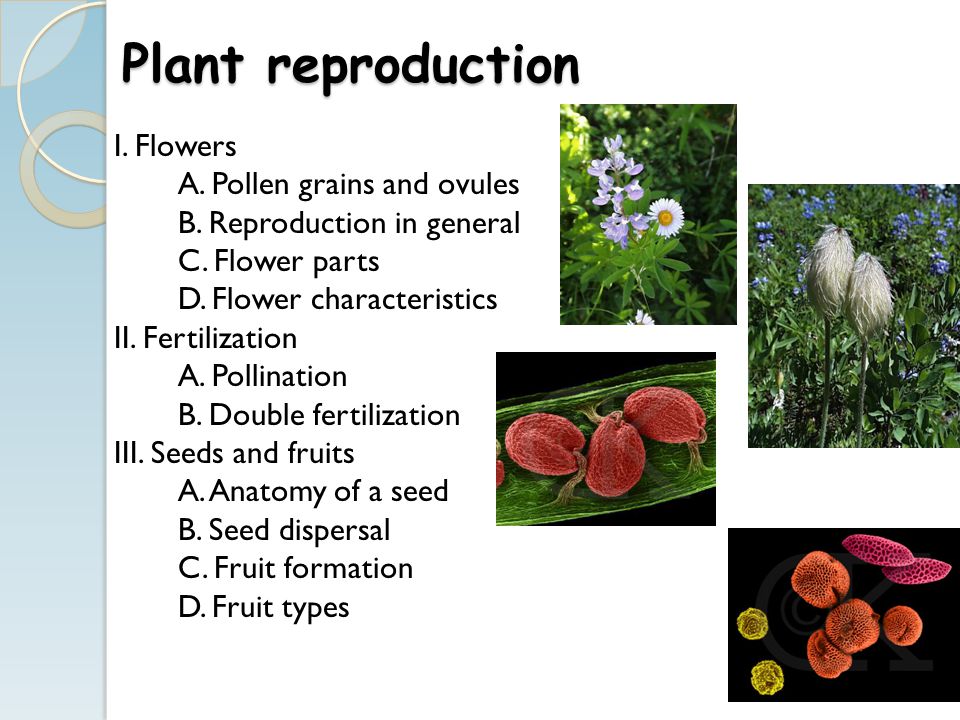 Plant reproduction

I. Flowers
A. Pollen grains and ovules
B. Reproduction in general
C. Flower parts
D. Flower characteristics
II. Fertilization
A. Pollination
B. Double fertilization
III. Seeds and fruits
A. Anatomy of a seed
B. Seed dispersal
C. Fruit formation
D. Fruit types